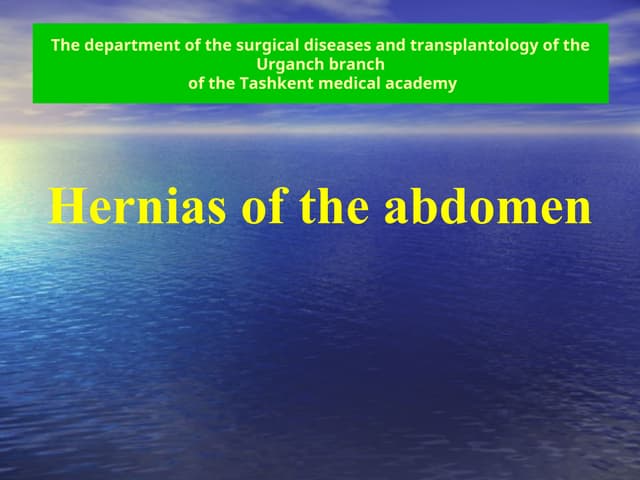 The department of the surgical diseases and transplantology of the Urganch branch
of the Tashkent medical academy

Hernias of the abdomen